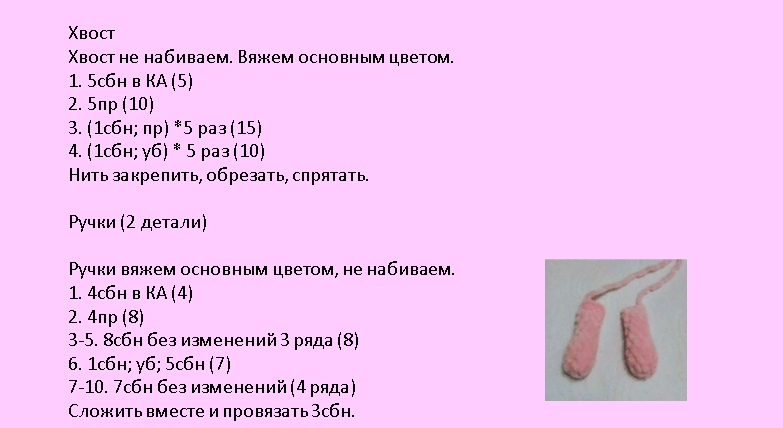 Хвост
Хвост не набиваем. Вяжем основным цветом.
1. 5сбн в КА (5)
2. 5пр (10)
3. (1сбн; пр) *5 раз (15)
4. (1сбн; уб) * 5 раз (10)
Нить закрепить, обрезать, спрятать.

Ручки (2 детали)

Ручки вяжем основным цветом, не набиваем.
1. 4сбн в КА (4)
2. 4пр (8)
3-5. 8сбн без изменений 3 ряда (8)
6. 1сбн; уб; 5сбн (7)
7-10. 7сбн без изменений (4 ряда)
Сложить вместе и провязать 3сбн.